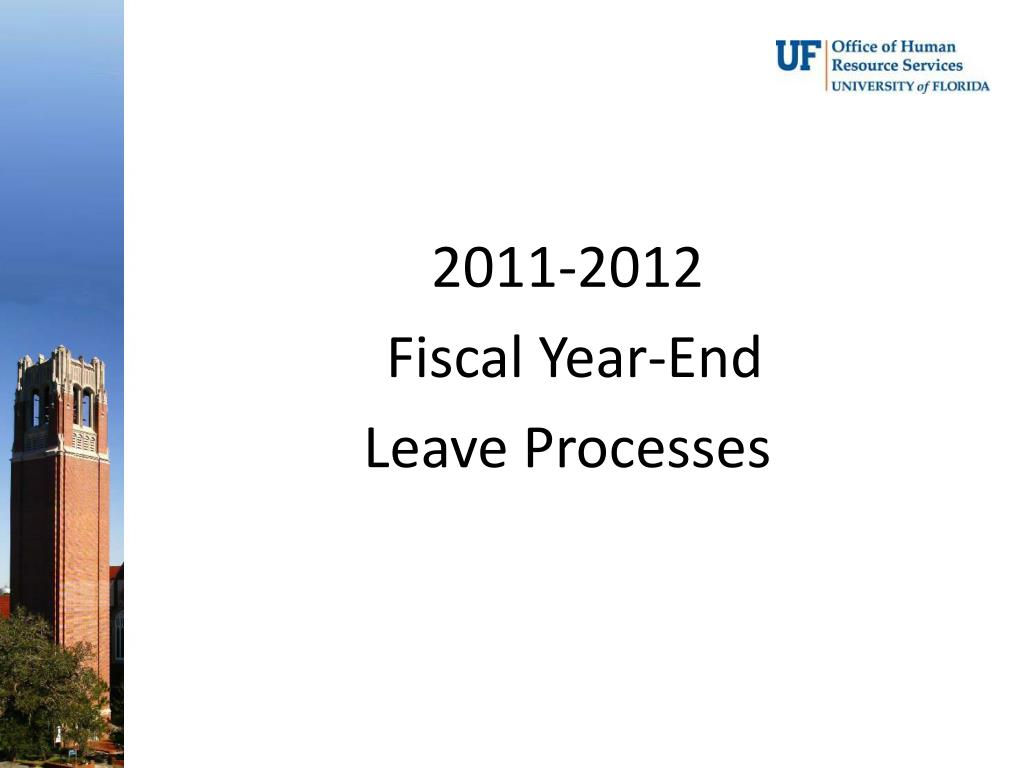 UF Office of Human Resource Services
UNIVERSITY of FLORIDA

2011-2012
Fiscal Year-End
Leave Processes